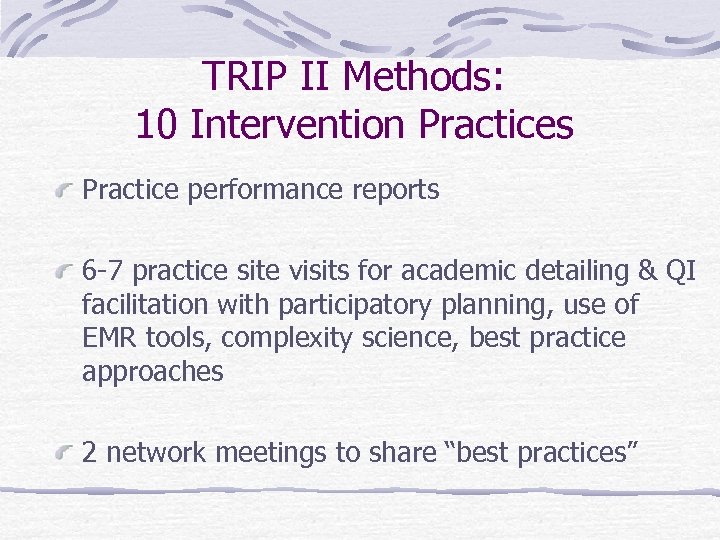 TRIP II Methods:
10 Intervention Practices

Practice performance reports

6-7 practice site visits for academic detailing & QI facilitation with participatory planning, use of EMR tools, complexity science, best practice approaches

2 network meetings to share “best practices”